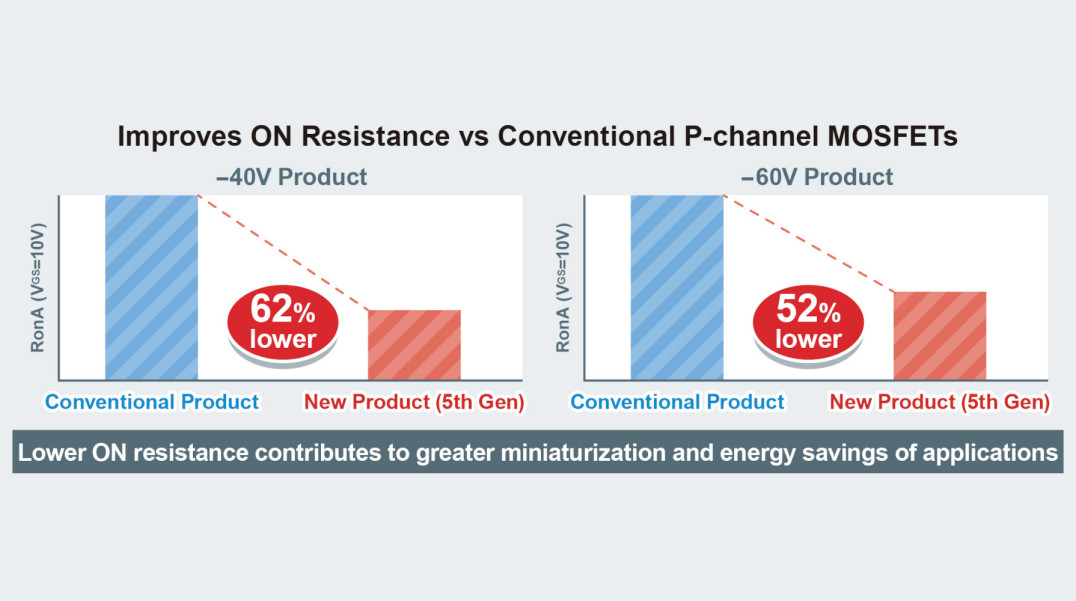 Improves ON Resistance vs Conventional P-channel MOSFETs

−40V Product

RonA ($V_{GS}$=10V)

62% lower

Conventional Product

New Product (5th Gen)

−60V Product

RonA ($V_{GS}$=10V)

52% lower

Conventional Product

New Product (5th Gen)

Lower ON resistance contributes to greater miniaturization and energy savings of applications